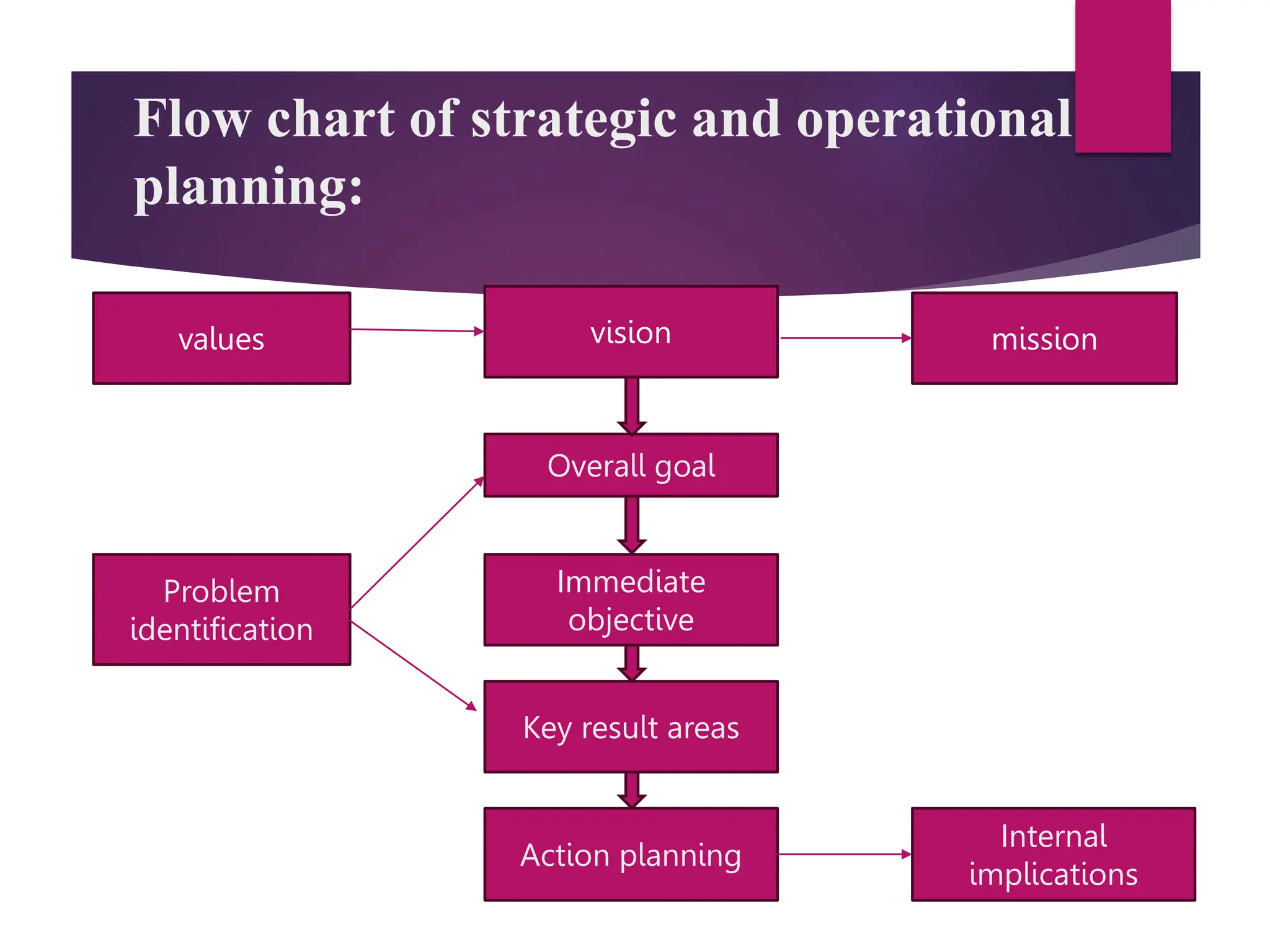 Flow chart of strategic and operational planning:

values

vision

mission

Overall goal

Problem identification

Immediate objective

Key result areas

Action planning

Internal implications